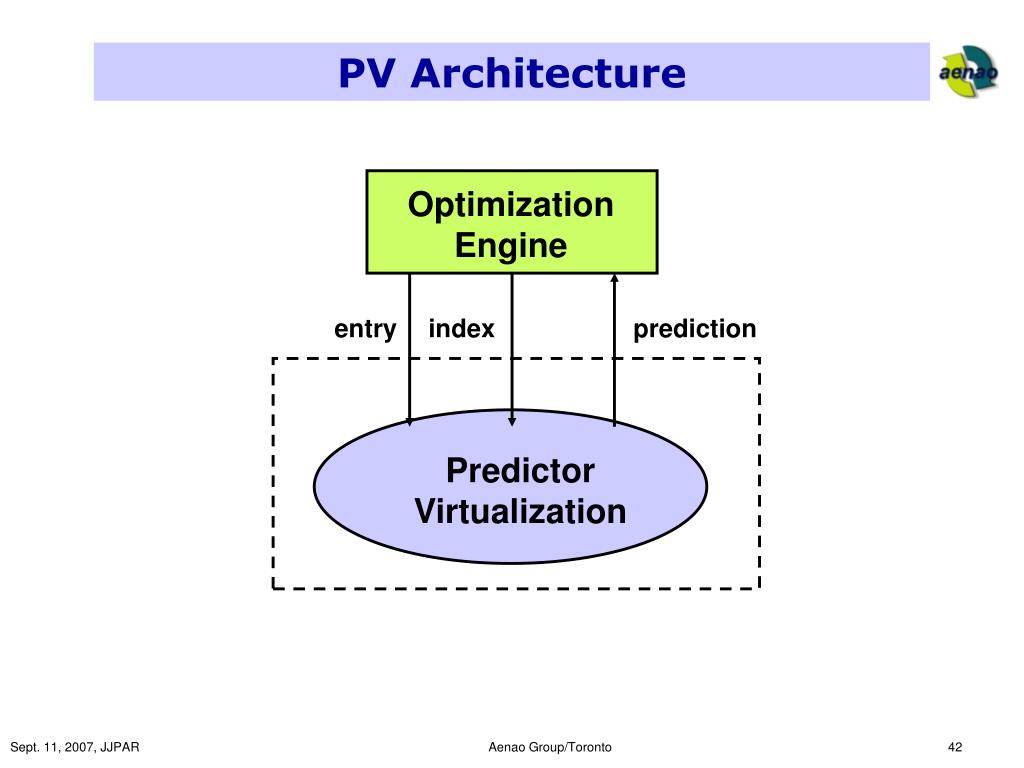 PV Architecture

aenao

Optimization Engine

entry

index

prediction

Predictor Virtualization

Sept. 11, 2007, JJPAR

Aenao Group/Toronto

42